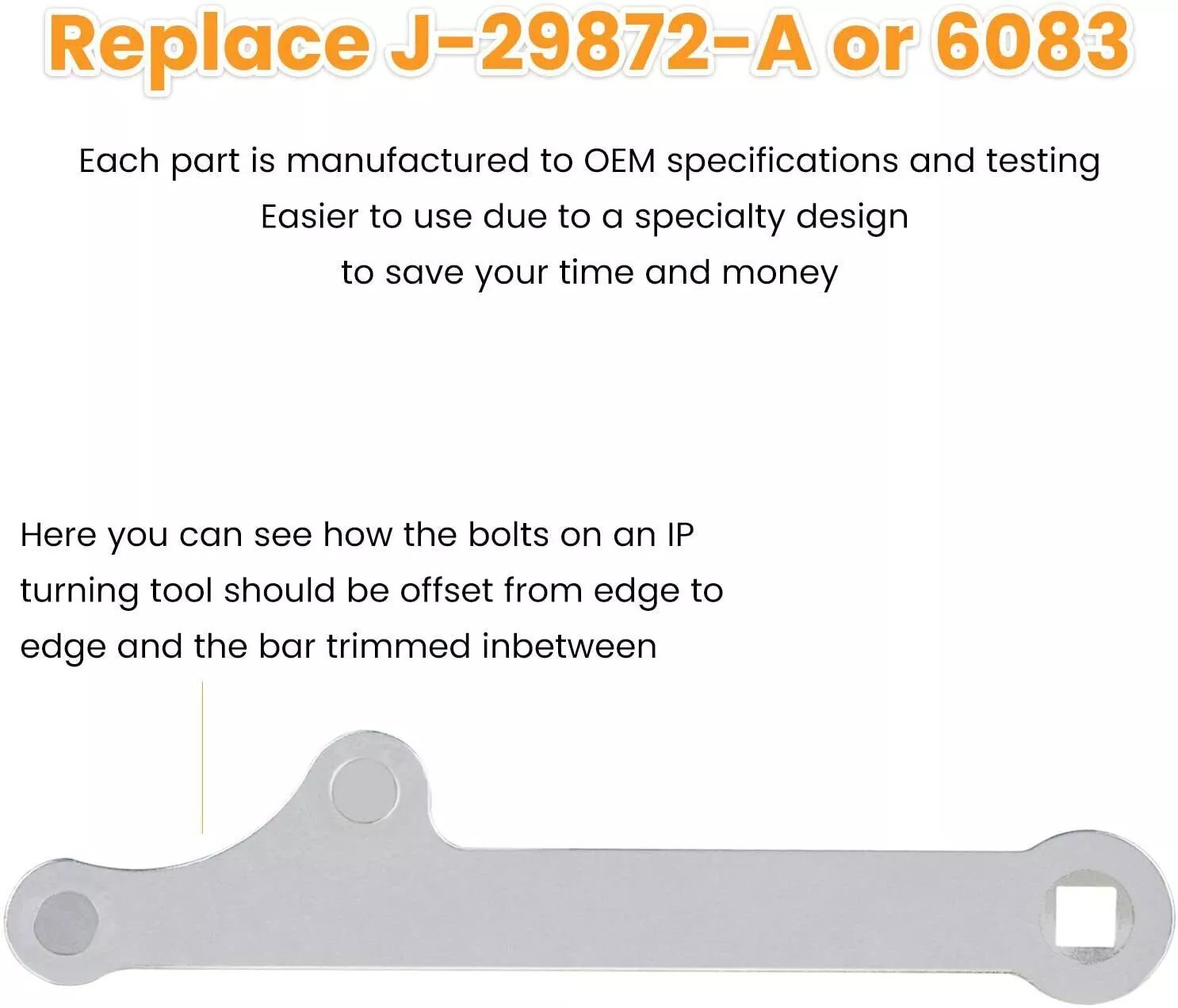 Replace J-29872-A or 6083

Each part is manufactured to OEM specifications and testing
Easier to use due to a specialty design
to save your time and money

Here you can see how the bolts on an IP turning tool should be offset from edge to edge and the bar trimmed inbetween